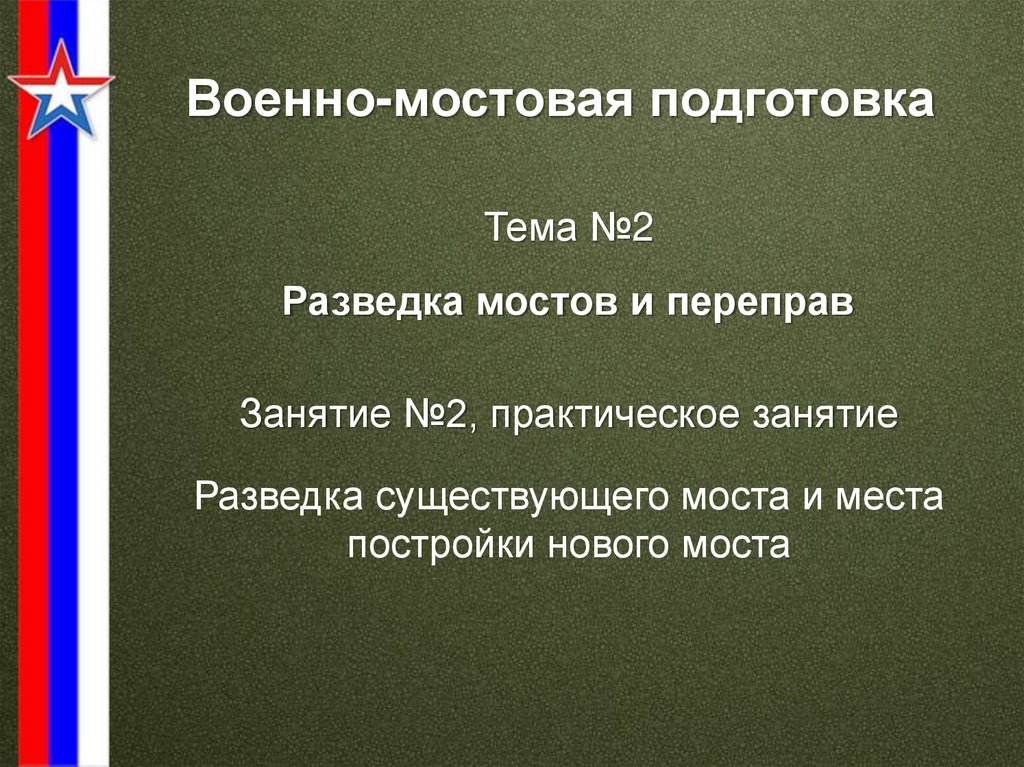 Военно-мостовая подготовка

Тема №2

Разведка мостов и переправ

Занятие №2, практическое занятие

Разведка существующего моста и места постройки нового моста